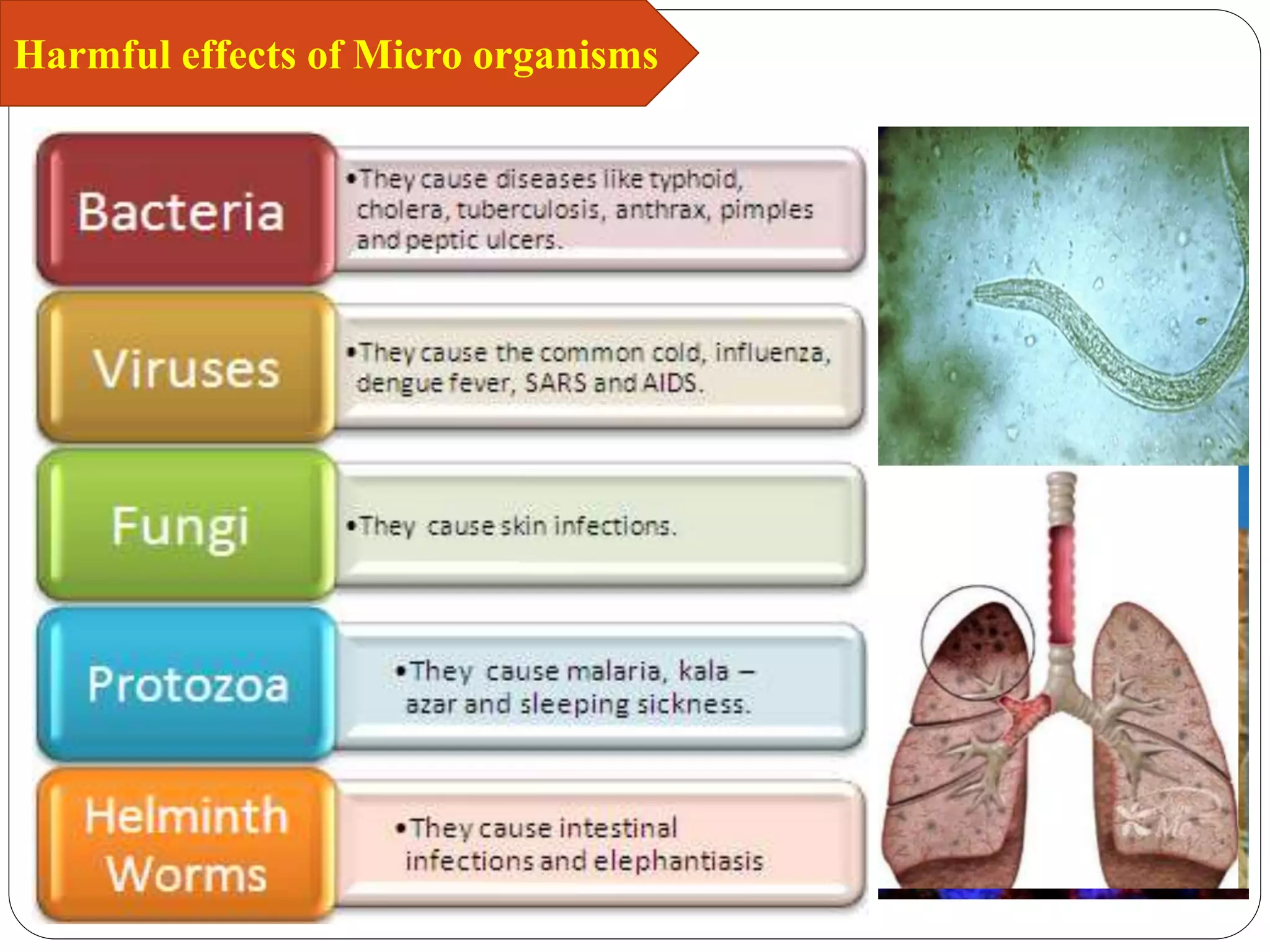 Harmful effects of Micro organisms

Bacteria

•They cause diseases like typhoid, cholera, tuberculosis, anthrax, pimples and peptic ulcers.

Viruses

•They cause the common cold, influenza, dengue fever, SARS and AIDS.

Fungi

•They cause skin infections.

Protozoa

•They cause malaria, kala – azar and sleeping sickness.

Helminth Worms

•They cause intestinal infections and elephantiasis